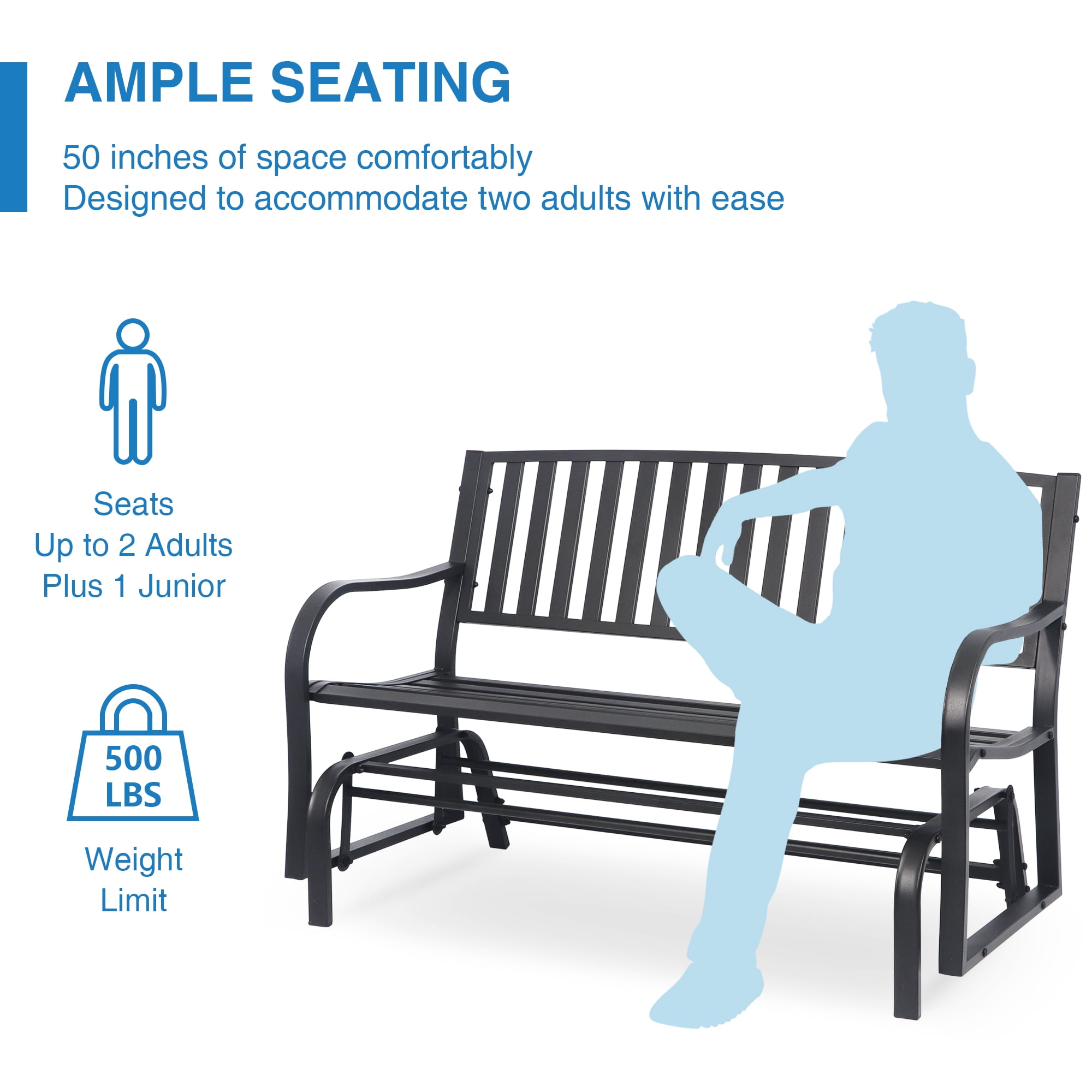 AMPLE SEATING

50 inches of space comfortably
Designed to accommodate two adults with ease

Seats
Up to 2 Adults
Plus 1 Junior

500
LBS

Weight
Limit